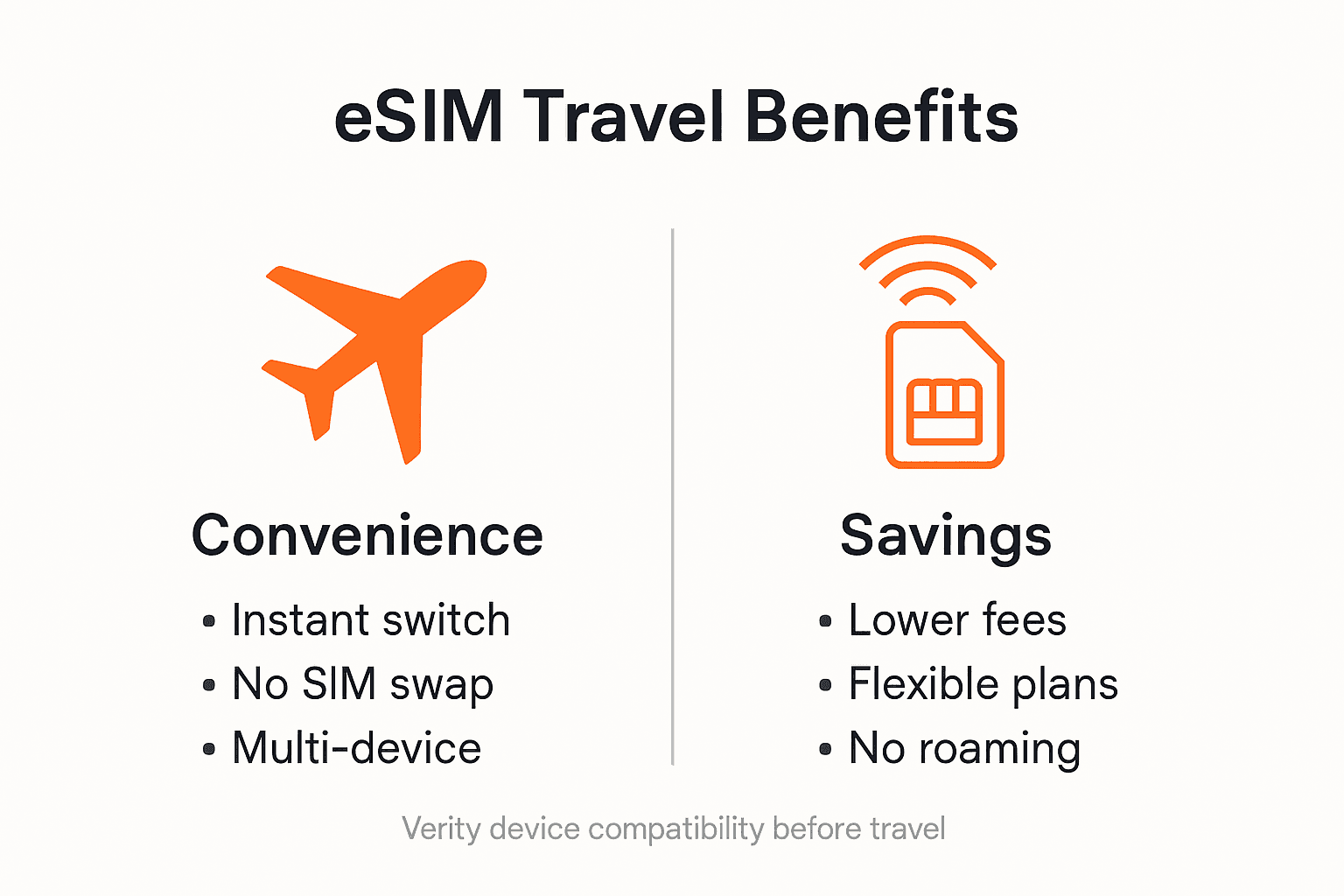 eSIM Travel Benefits

Convenience

• Instant switch
• No SIM swap
• Multi-device

Savings

• Lower fees
• Flexible plans
• No roaming

Verity device compatibility before travel